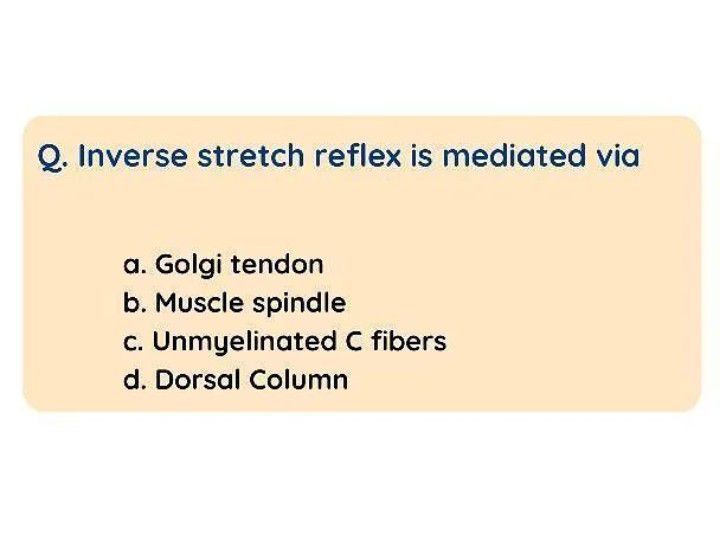 Q. Inverse stretch reflex is mediated via

a. Golgi tendon
b. Muscle spindle
c. Unmyelinated C fibers
d. Dorsal Column